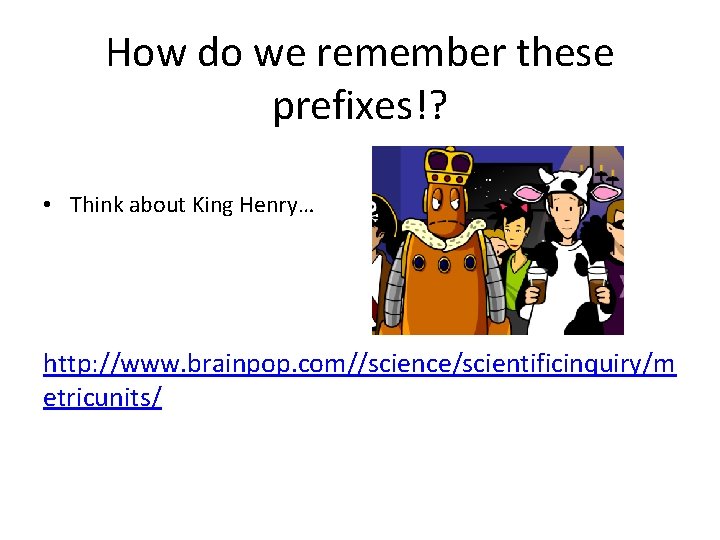 How do we remember these prefixes!?

• Think about King Henry…

http://www.brainpop.com//science/scientificinquiry/metricunits/